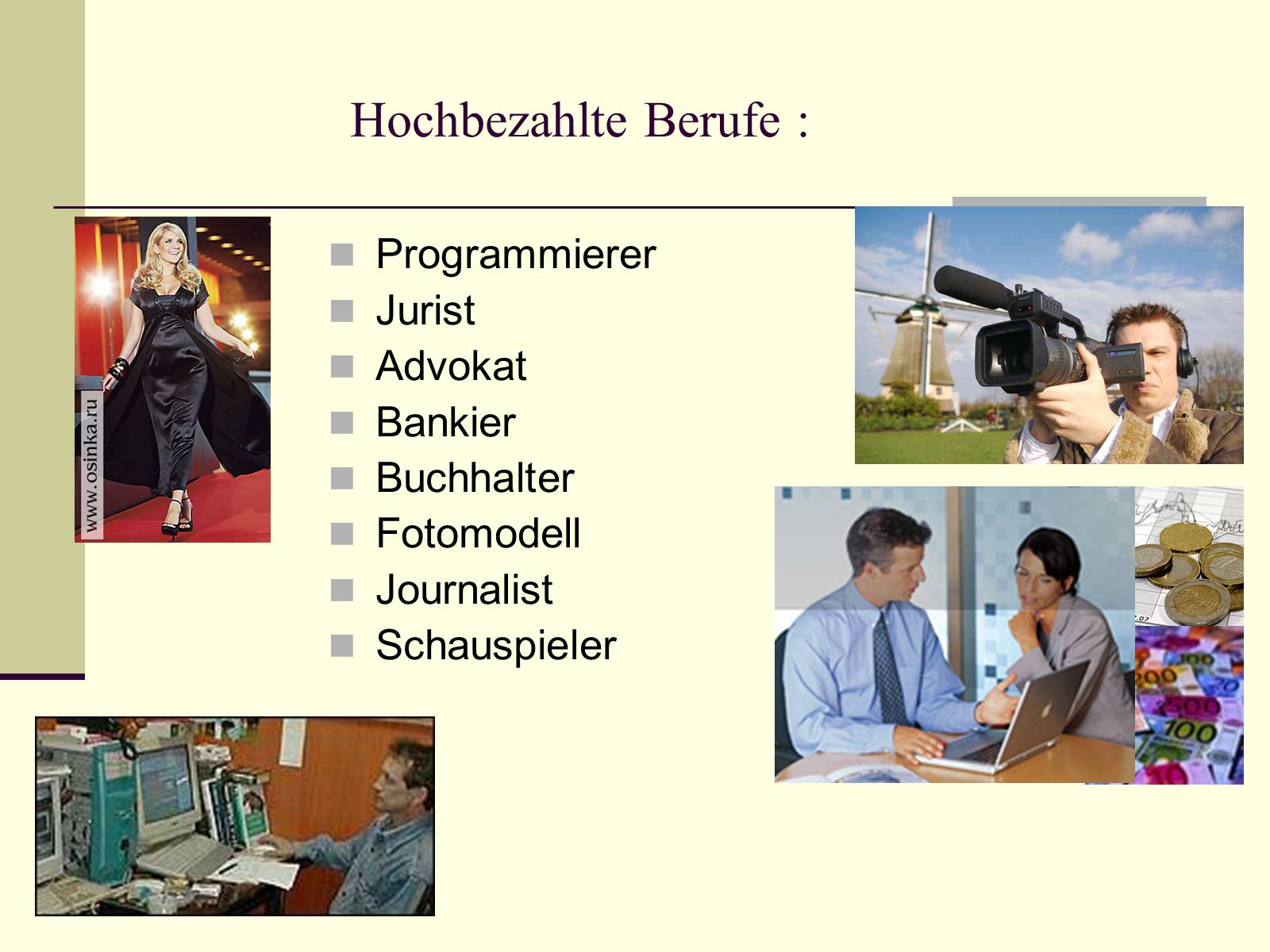 Hochbezahlte Berufe :

www.osinka.ru

- Programmierer
- Jurist
- Advokat
- Bankier
- Buchhalter
- Fotomodell
- Journalist
- Schauspieler

200
500
100